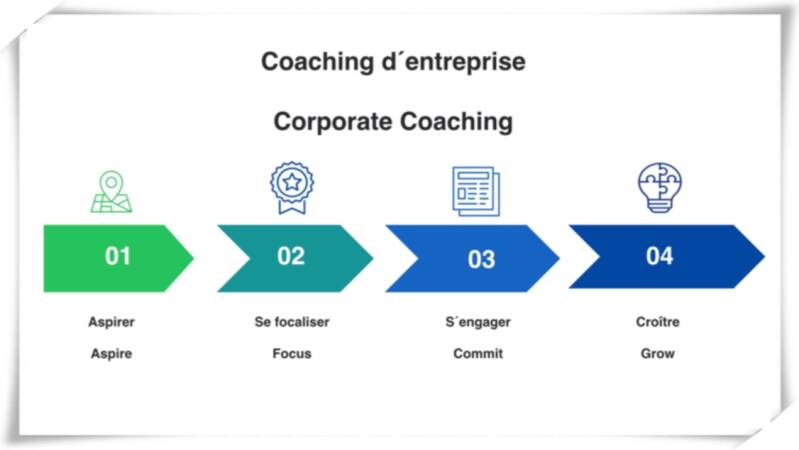 Coaching d´entreprise

Corporate Coaching

01

02

03

04

Aspirer

Aspire

Se focaliser

Focus

S´engager

Commit

Croître

Grow